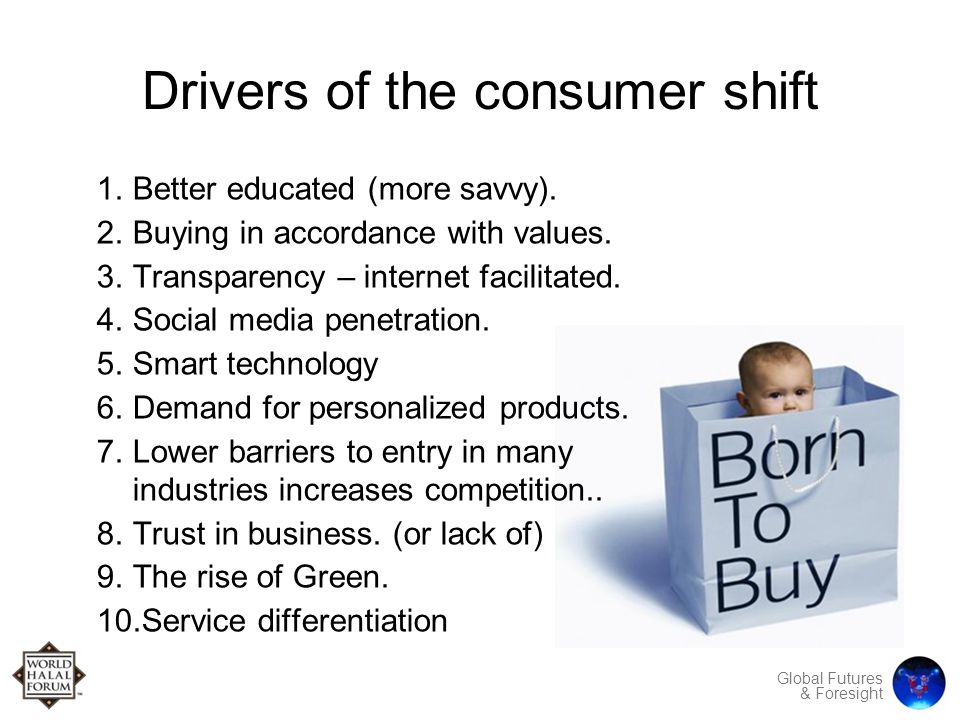 Drivers of the consumer shift

1. Better educated (more savvy).
2. Buying in accordance with values.
3. Transparency – internet facilitated.
4. Social media penetration.
5. Smart technology
6. Demand for personalized products.
7. Lower barriers to entry in many industries increases competition..
8. Trust in business. (or lack of)
9. The rise of Green.
10.Service differentiation

Born To Buy

WORLD HALAL FORUM

Global Futures & Foresight